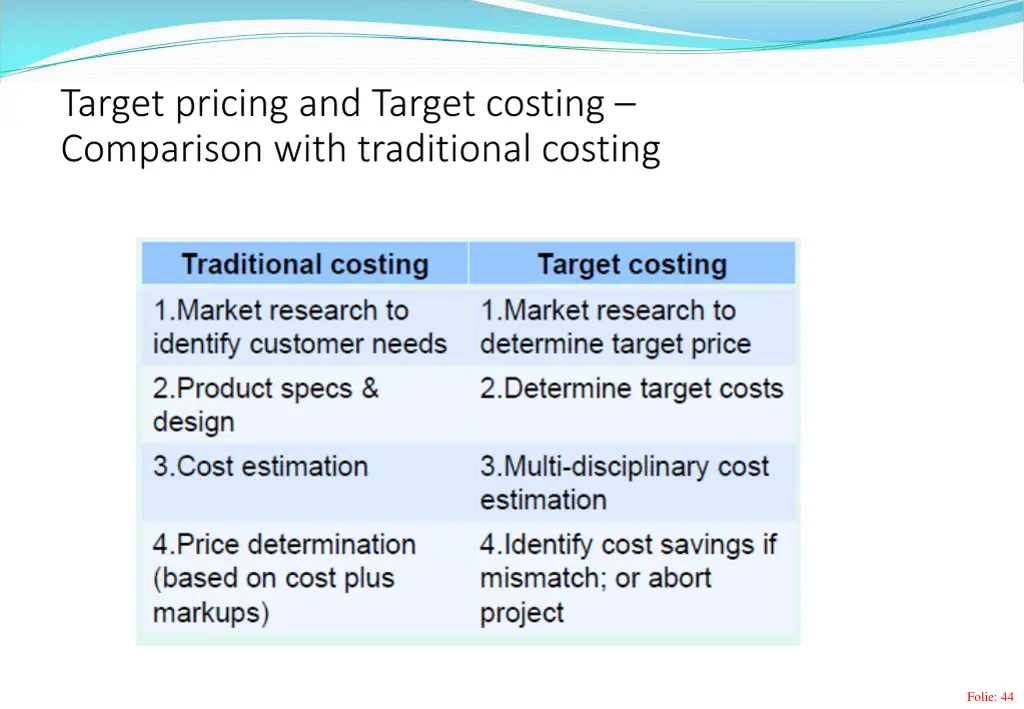 Target pricing and Target costing – Comparison with traditional costing

| Traditional costing | Target costing |
|---|---|
| 1.Market research to identify customer needs | 1.Market research to determine target price |
| 2.Product specs & design | 2.Determine target costs |
| 3.Cost estimation | 3.Multi-disciplinary cost estimation |
| 4.Price determination (based on cost plus markups) | 4.Identify cost savings if mismatch; or abort project |

Folie: 44